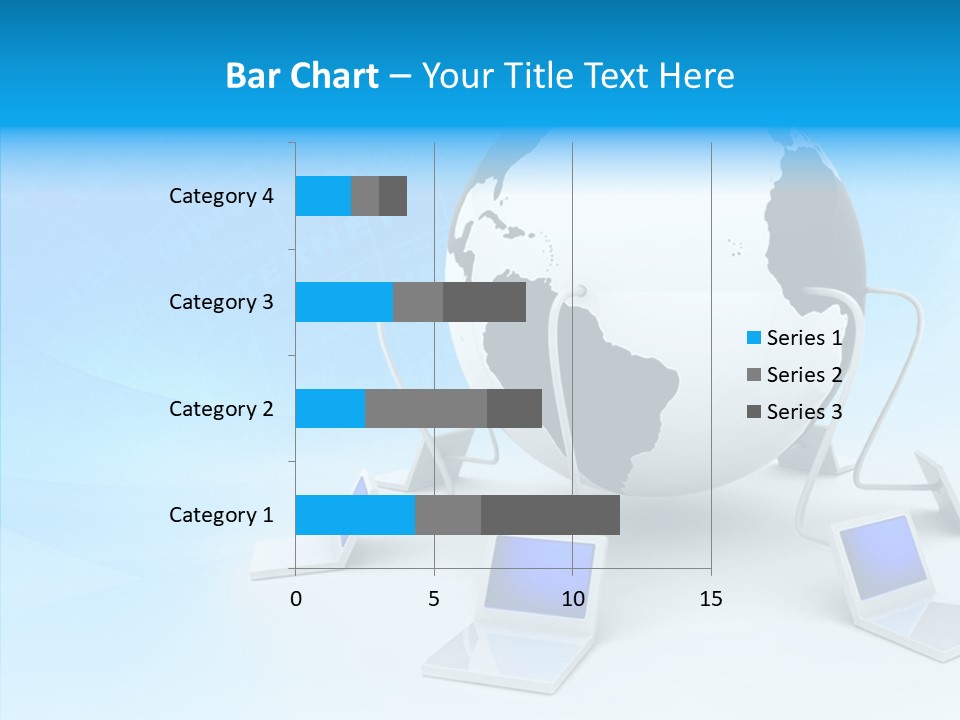 Bar Chart – Your Title Text Here

Category 4
Category 3
Category 2
Category 1

0
5
10
15

Series 1
Series 2
Series 3